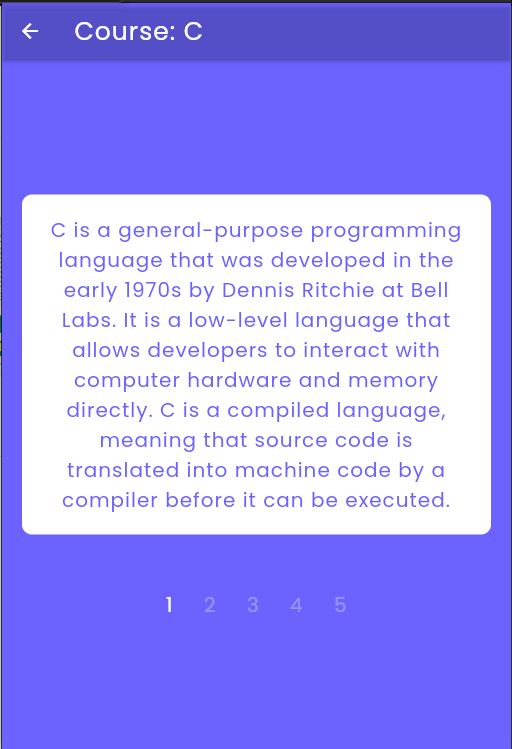 Course: C

C is a general-purpose programming language that was developed in the early 1970s by Dennis Ritchie at Bell Labs. It is a low-level language that allows developers to interact with computer hardware and memory directly. C is a compiled language, meaning that source code is translated into machine code by a compiler before it can be executed.

1 2 3 4 5